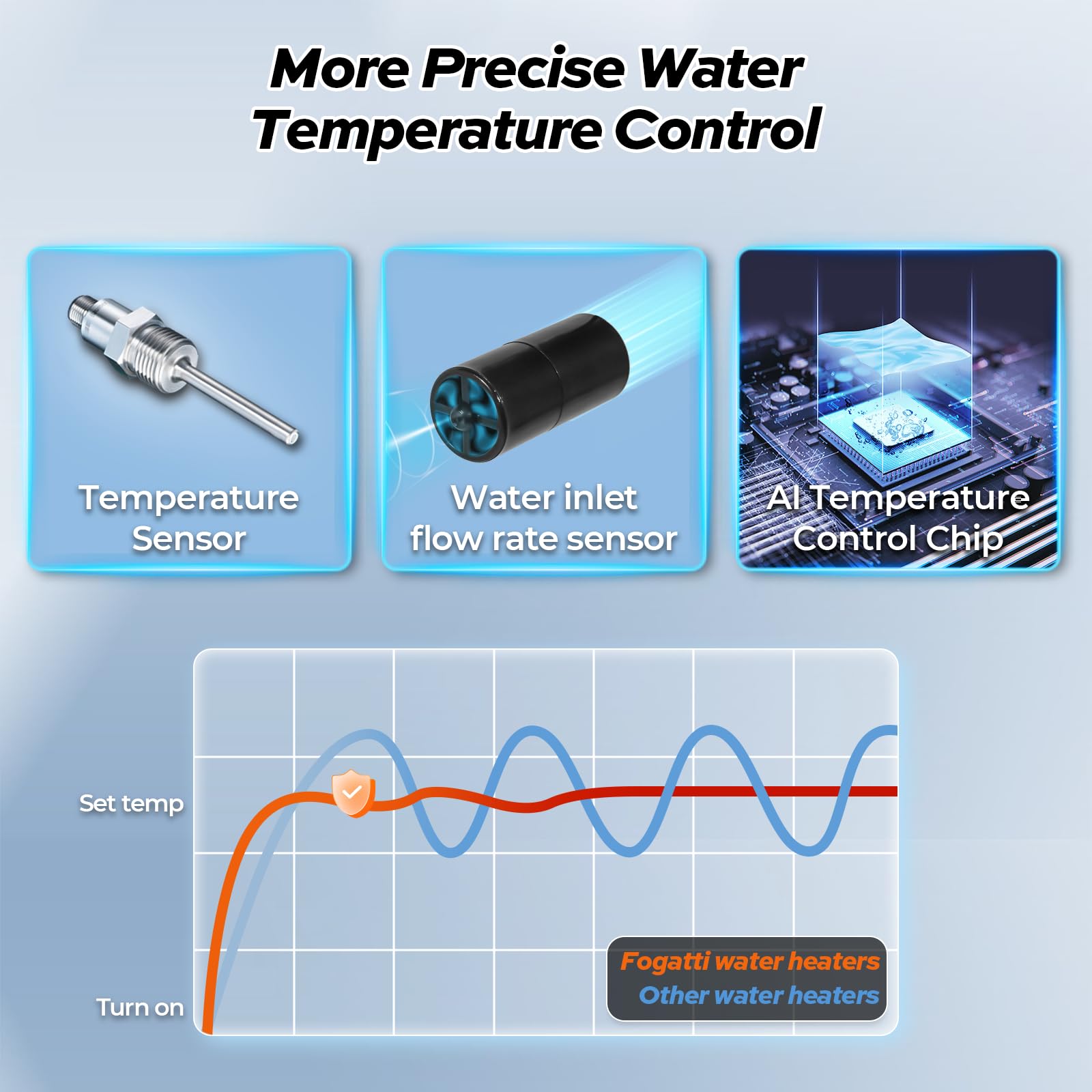 More Precise Water Temperature Control

Temperature Sensor

Water inlet flow rate sensor

AI Temperature Control Chip

Set temp

Turn on

Fogatti water heaters

Other water heaters